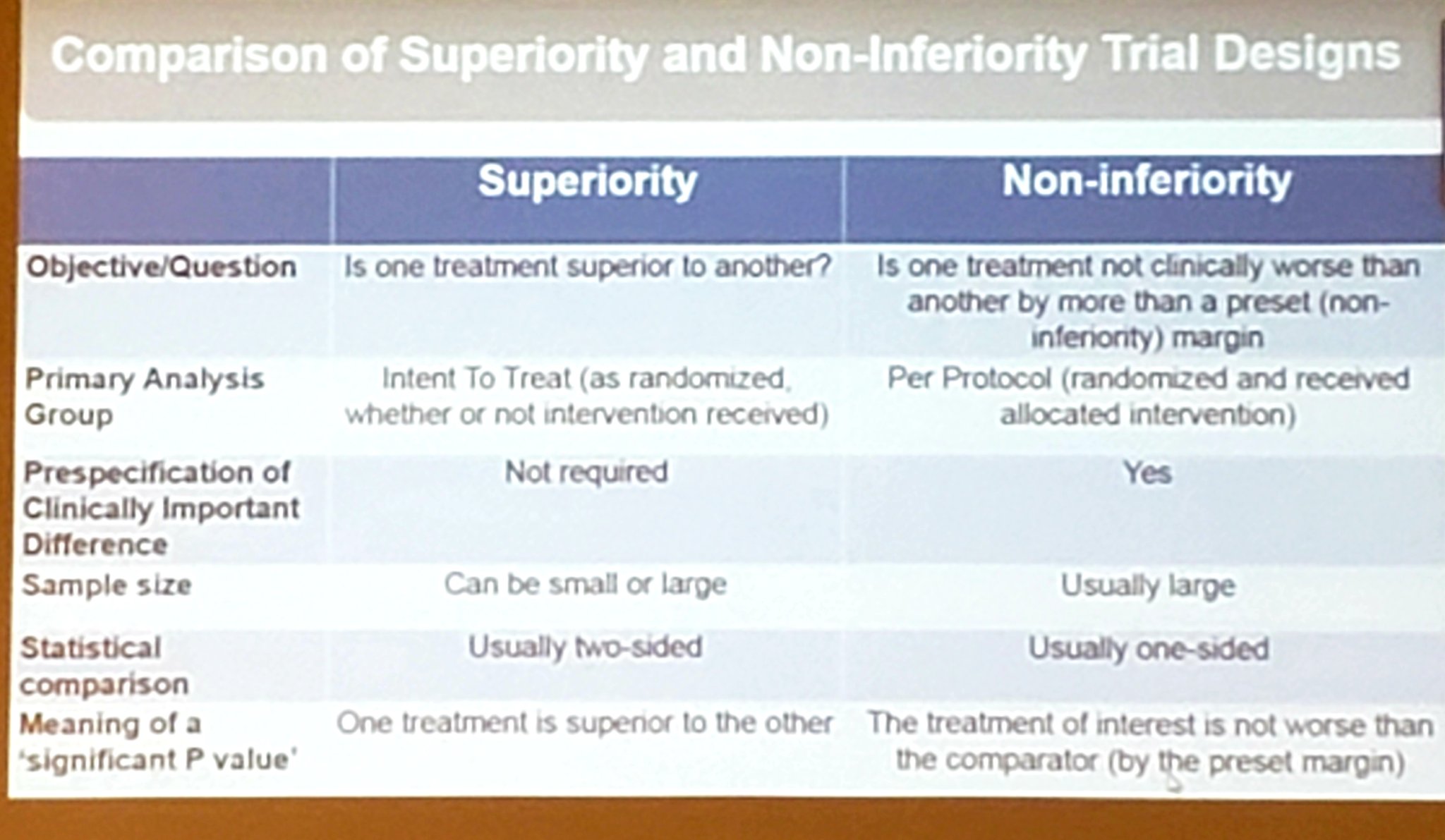 Comparison of Superiority and Non-Inferiority Trial Designs

| | Superiority | Non-inferiority |
|---|---|---|
| Objective/Question | Is one treatment superior to another? | Is one treatment not clinically worse than another by more than a preset (non-inferiority) margin |
| Primary Analysis Group | Intent To Treat (as randomized, whether or not intervention received) | Per Protocol (randomized and received allocated intervention) |
| Prespecification of Clinically Important Difference | Not required | Yes |
| Sample size | Can be small or large | Usually large |
| Statistical comparison | Usually two-sided | Usually one-sided |
| Meaning of a 'significant P value' | One treatment is superior to the other | The treatment of interest is not worse than the comparator (by the preset margin) |